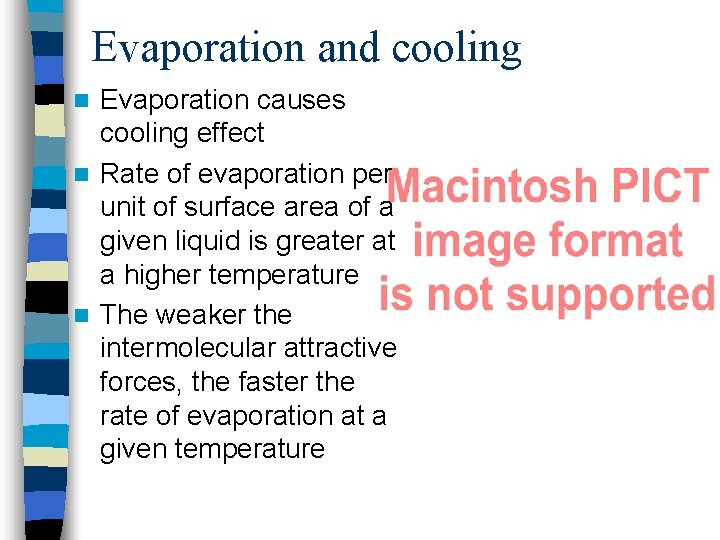 Evaporation and cooling

Evaporation causes cooling effect

Rate of evaporation per unit of surface area of a given liquid is greater at a higher temperature

The weaker the intermolecular attractive forces, the faster the rate of evaporation at a given temperature

Macintosh PICT image format is not supported